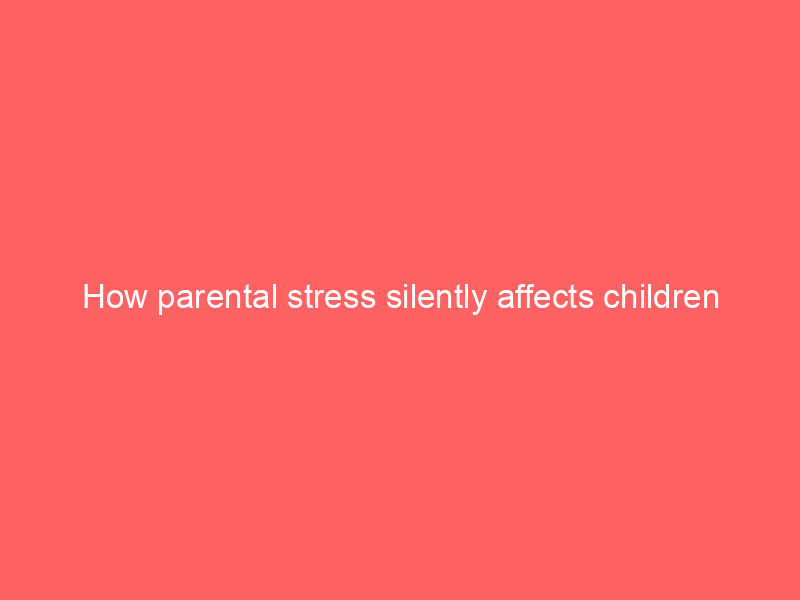 How parental stress silently affects children